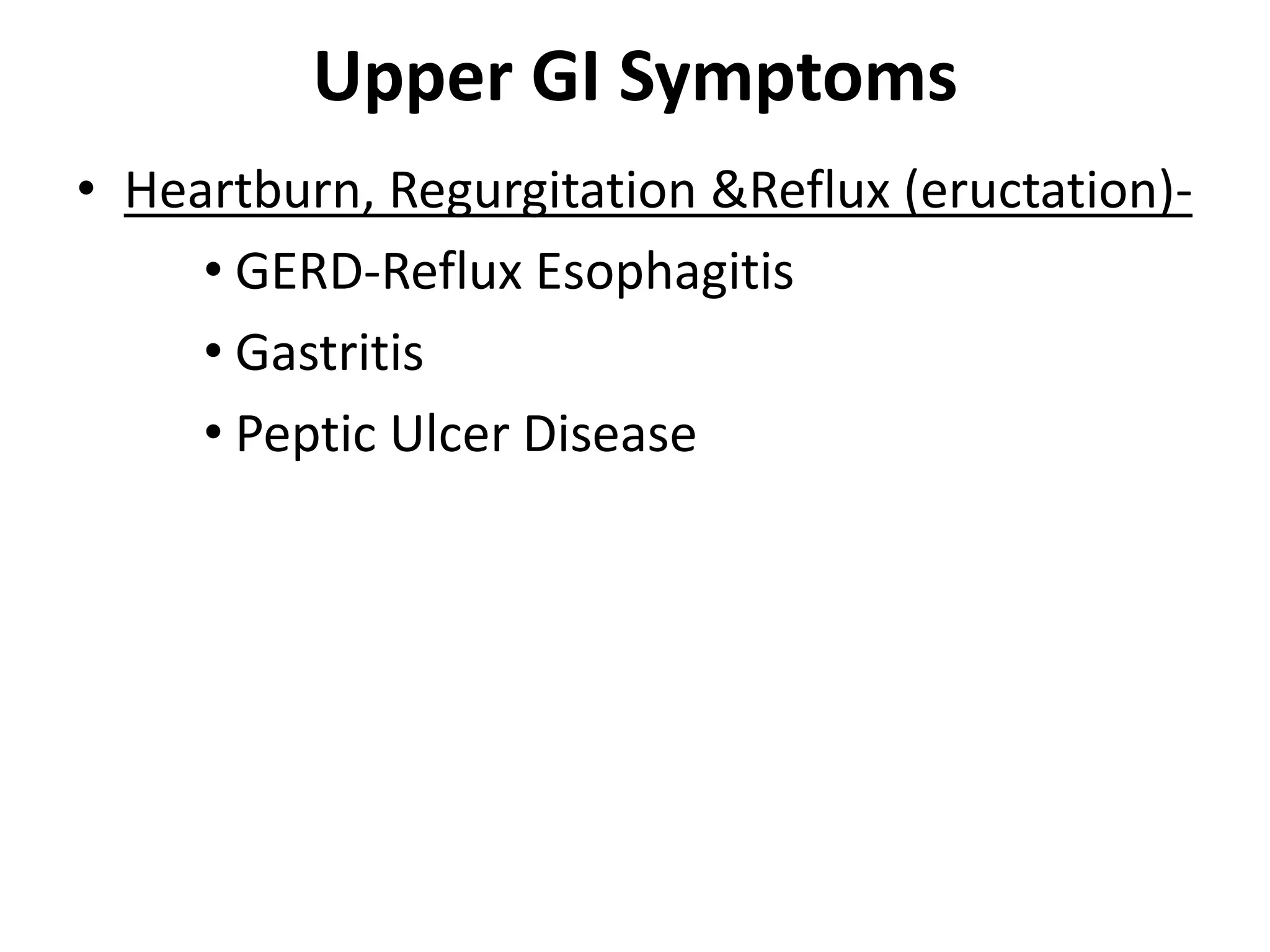 Upper GI Symptoms

• Heartburn, Regurgitation &Reflux (eructation)-
  • GERD-Reflux Esophagitis
  • Gastritis
  • Peptic Ulcer Disease